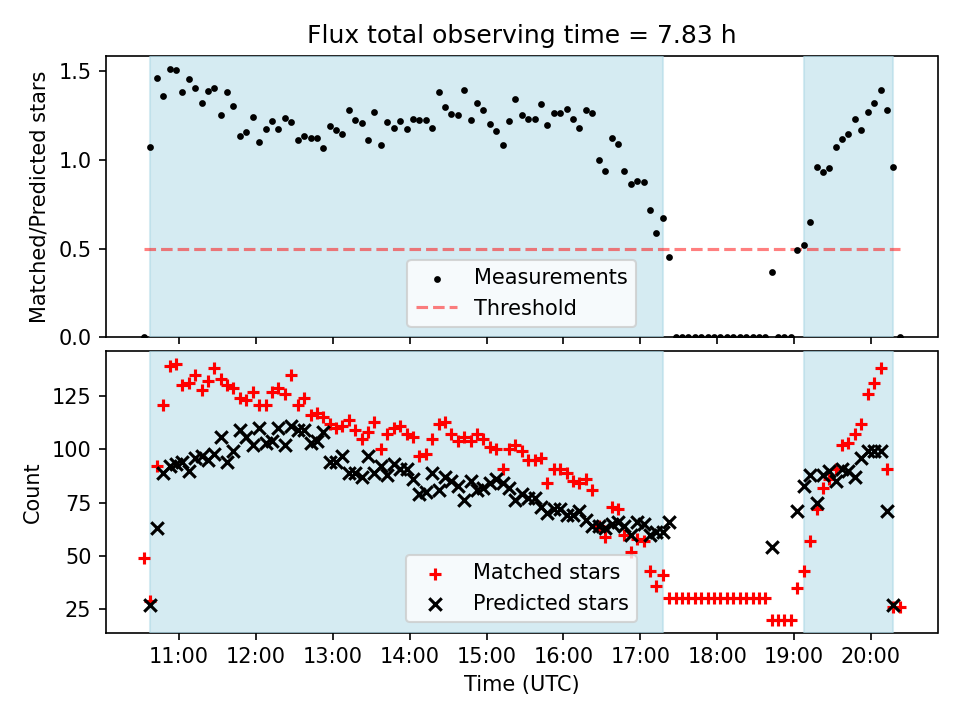 Flux total observing time = 7.83 h

Matched/Predicted stars

1.5
1.0
0.5
0.0

Measurements
Threshold

Count

125
100
75
50
25

Matched stars
Predicted stars

11:00
12:00
13:00
14:00
15:00
16:00
17:00
18:00
19:00
20:00

Time (UTC)